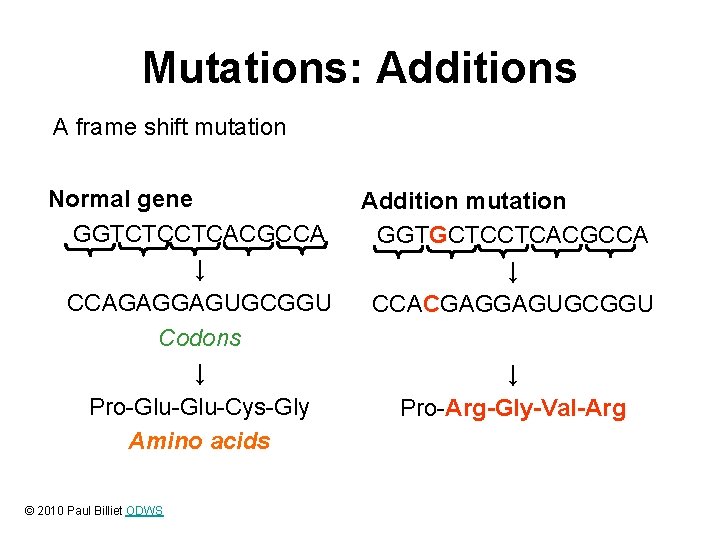 Mutations: Additions

A frame shift mutation

Normal gene

GGTCTCCTCACGCCA

↓

CCAGAGGAGUGCGGU

Codons

↓

Pro-Glu-Glu-Cys-Gly

Amino acids

Addition mutation

GGTGCTCCTCACGCCA

↓

CCACGAGGAGUGCGGU

↓

Pro-Arg-Gly-Val-Arg

© 2010 Paul Billiet ODWS